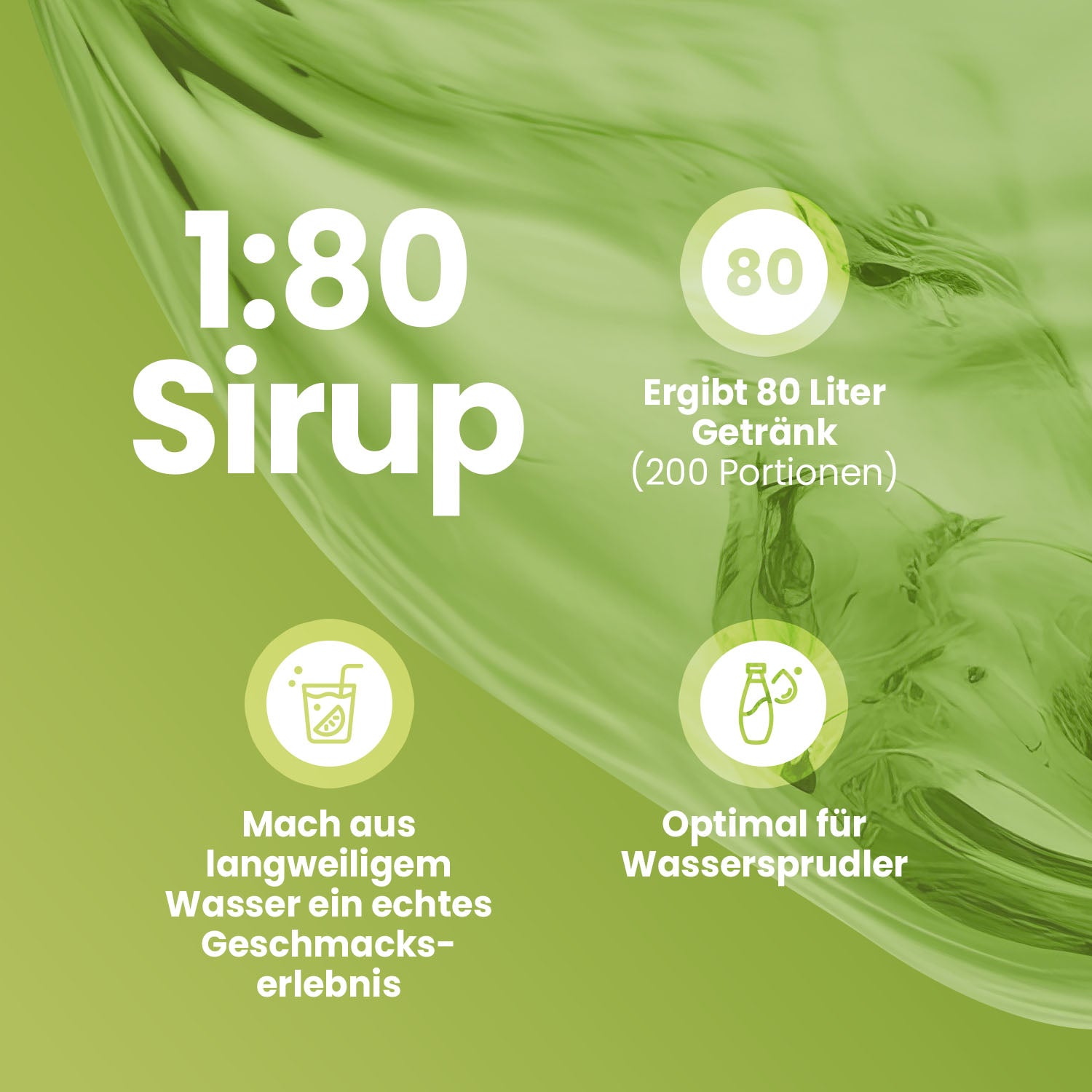 1:80
Sirup

80

Ergibt 80 Liter Getränk (200 Portionen)

Mach aus langweiligem Wasser ein echtes Geschmackserlebnis

Optimal für Wassersprudler